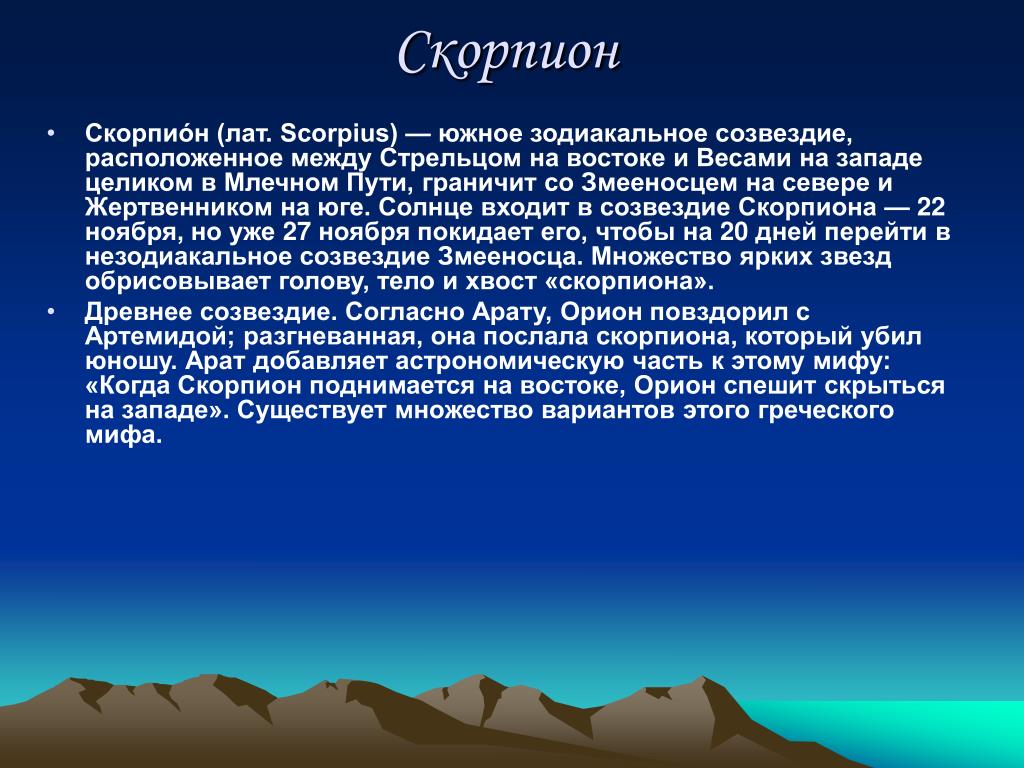 Скорпион

• Скорпио́н (лат. Scorpius) — южное зодиакальное созвездие, расположенное между Стрельцом на востоке и Весами на западе целиком в Млечном Пути, граничит со Змееносцем на севере и Жертвенником на юге. Солнце входит в созвездие Скорпиона — 22 ноября, но уже 27 ноября покидает его, чтобы на 20 дней перейти в незодиакальное созвездие Змееносца. Множество ярких звезд обрисовывает голову, тело и хвост «скорпиона».

• Древнее созвездие. Согласно Арату, Орион повздорил с Артемидой; разгневанная, она послала скорпиона, который убил юношу. Арат добавляет астрономическую часть к этому мифу: «Когда Скорпион поднимается на востоке, Орион спешит скрыться на западе». Существует множество вариантов этого греческого мифа.